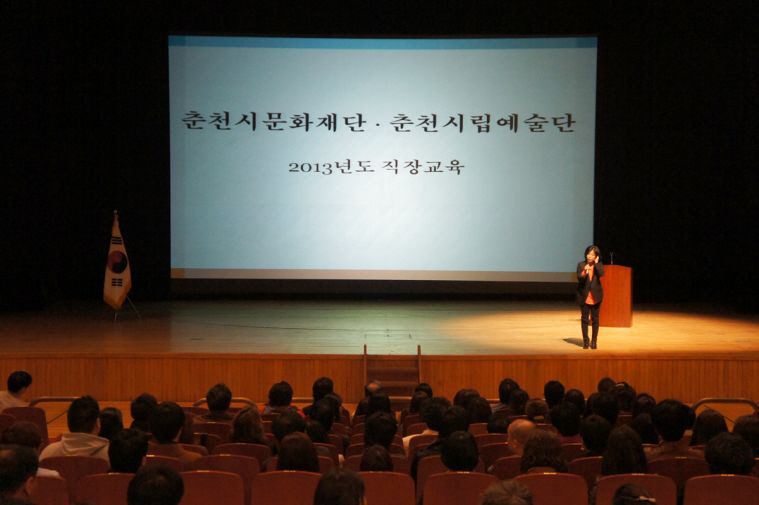 춘천시문화재단 · 춘천시립예술단

2013년도 직장교육